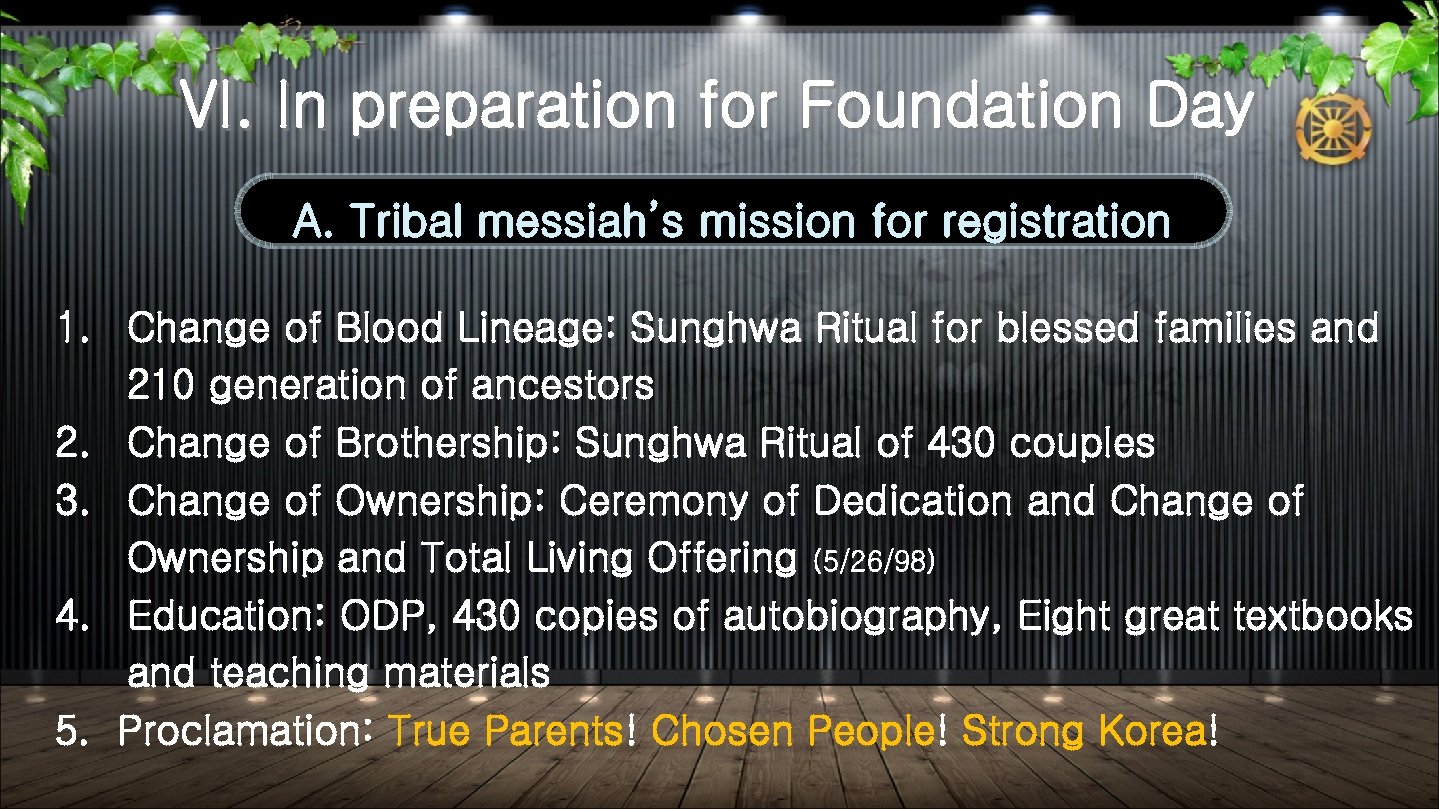 VI. In preparation for Foundation Day

A. Tribal messiah's mission for registration

1. Change of Blood Lineage: Sunghwa Ritual for blessed families and 210 generation of ancestors
2. Change of Brothership: Sunghwa Ritual of 430 couples
3. Change of Ownership: Ceremony of Dedication and Change of Ownership and Total Living Offering (5/26/98)
4. Education: ODP, 430 copies of autobiography, Eight great textbooks and teaching materials
5. Proclamation: True Parents! Chosen People! Strong Korea!